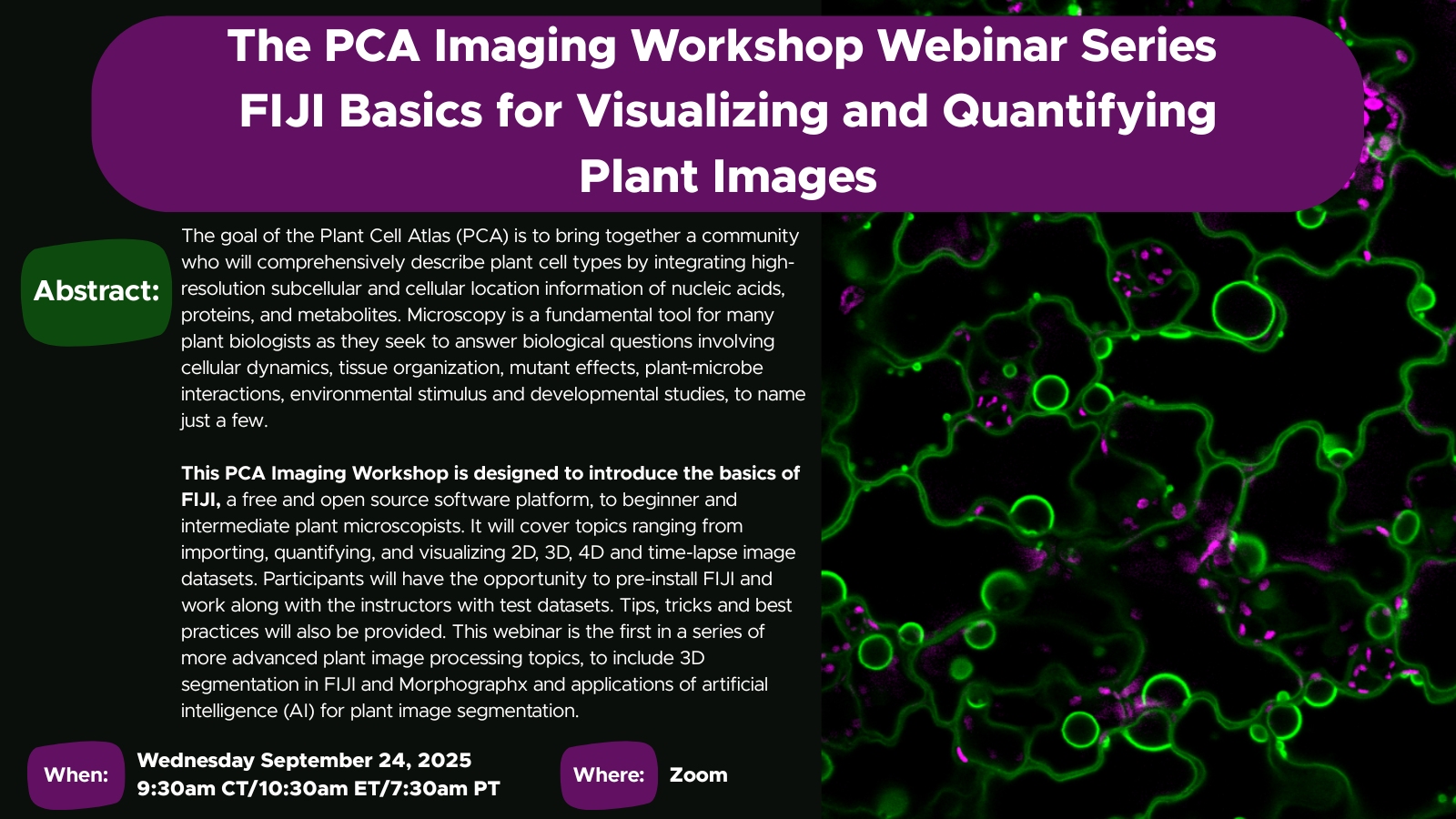 The PCA Imaging Workshop Webinar Series
FIJI Basics for Visualizing and Quantifying Plant Images

Abstract:

The goal of the Plant Cell Atlas (PCA) is to bring together a community who will comprehensively describe plant cell types by integrating high-resolution subcellular and cellular location information of nucleic acids, proteins, and metabolites. Microscopy is a fundamental tool for many plant biologists as they seek to answer biological questions involving cellular dynamics, tissue organization, mutant effects, plant-microbe interactions, environmental stimulus and developmental studies, to name just a few.

This PCA Imaging Workshop is designed to introduce the basics of FIJI, a free and open source software platform, to beginner and intermediate plant microscopists. It will cover topics ranging from importing, quantifying, and visualizing 2D, 3D, 4D and time-lapse image datasets. Participants will have the opportunity to pre-install FIJI and work along with the instructors with test datasets. Tips, tricks and best practices will also be provided. This webinar is the first in a series of more advanced plant image processing topics, to include 3D segmentation in FIJI and Morphographx and applications of artificial intelligence (AI) for plant image segmentation.

When: Wednesday September 24, 2025
9:30am CT/10:30am ET/7:30am PT

Where: Zoom